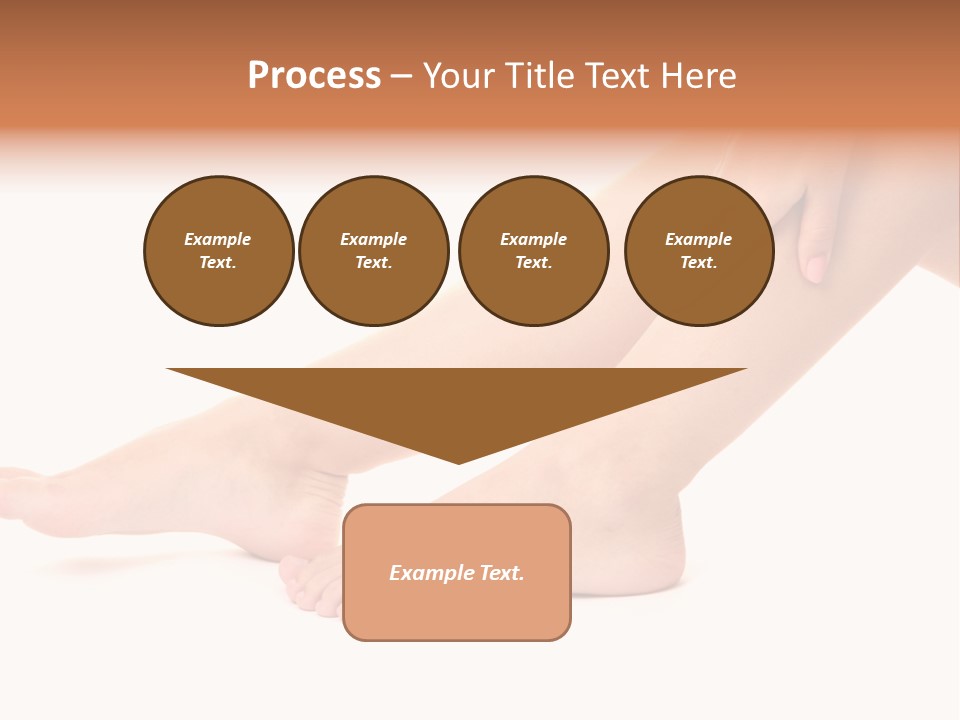 Process – Your Title Text Here

Example Text.

Example Text.

Example Text.

Example Text.

Example Text.